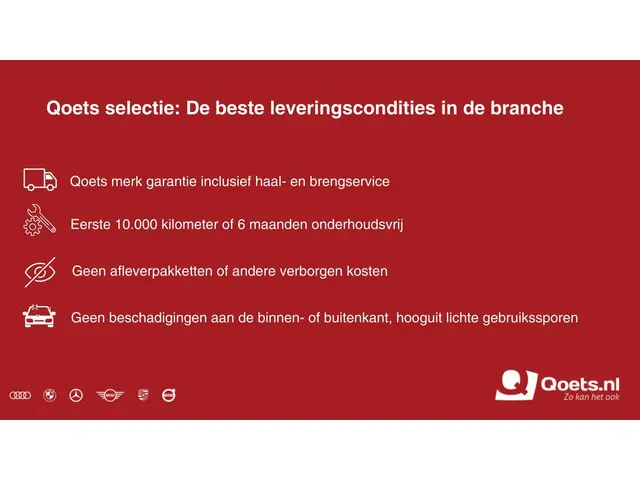 Qoets selectie: De beste leveringscondities in de branche

Qoets merk garantie inclusief haal- en brengservice

Eerste 10.000 kilometer of 6 maanden onderhoudsvrij

Geen afleverpakketten of andere verborgen kosten

Geen beschadigingen aan de binnen- of buitenkant, hooguit lichte gebruikssporen

Qoets.nl
Zo kan het ook